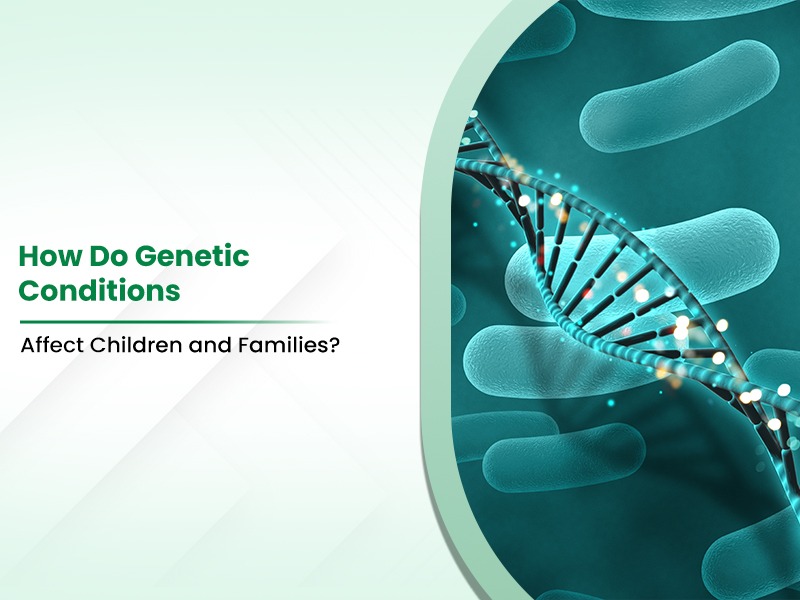 How Do Genetic Conditions

Affect Children and Families?